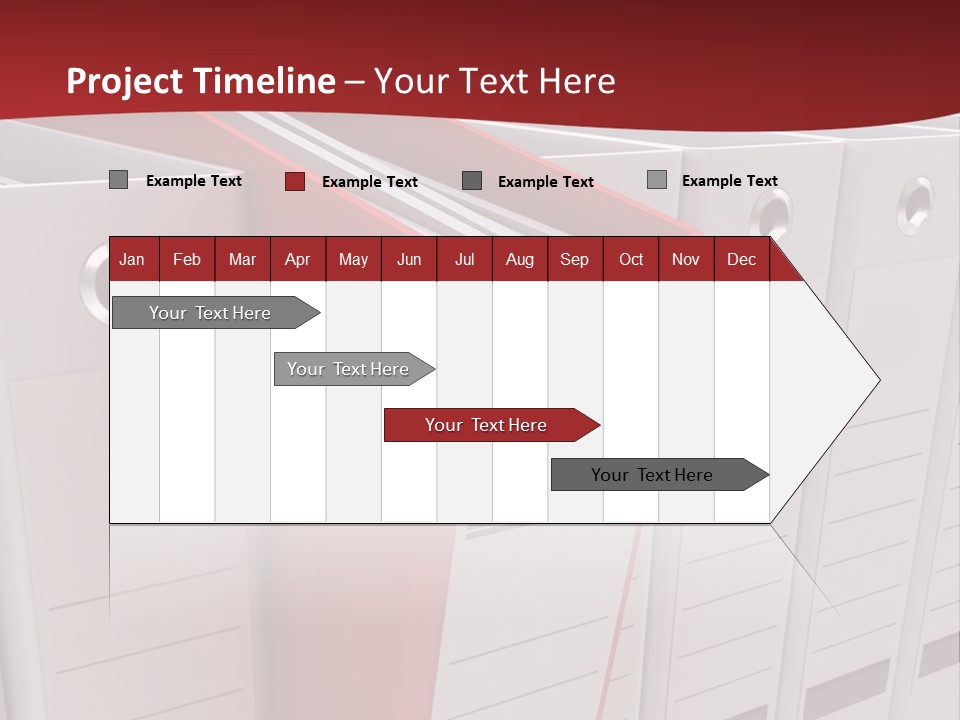 Project Timeline – Your Text Here

Example Text
Example Text
Example Text
Example Text

| Jan | Feb | Mar | Apr | May | Jun | Jul | Aug | Sep | Oct | Nov | Dec |
|---|---|---|---|---|---|---|---|---|---|---|---|

Your Text Here

Your Text Here

Your Text Here

Your Text Here